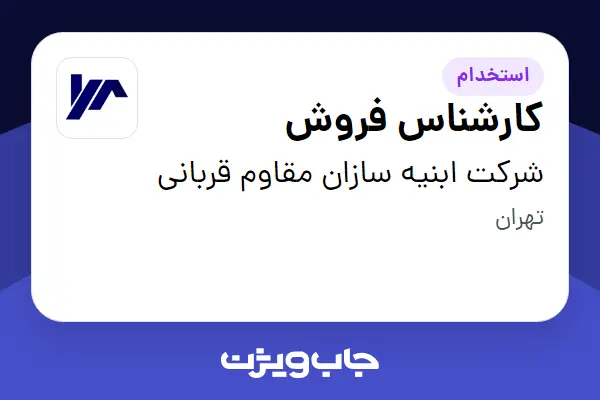 استخدام
کارشناس فروش
شرکت ابنیه سازان مقاوم قربانی
تهران
جاب ویژن